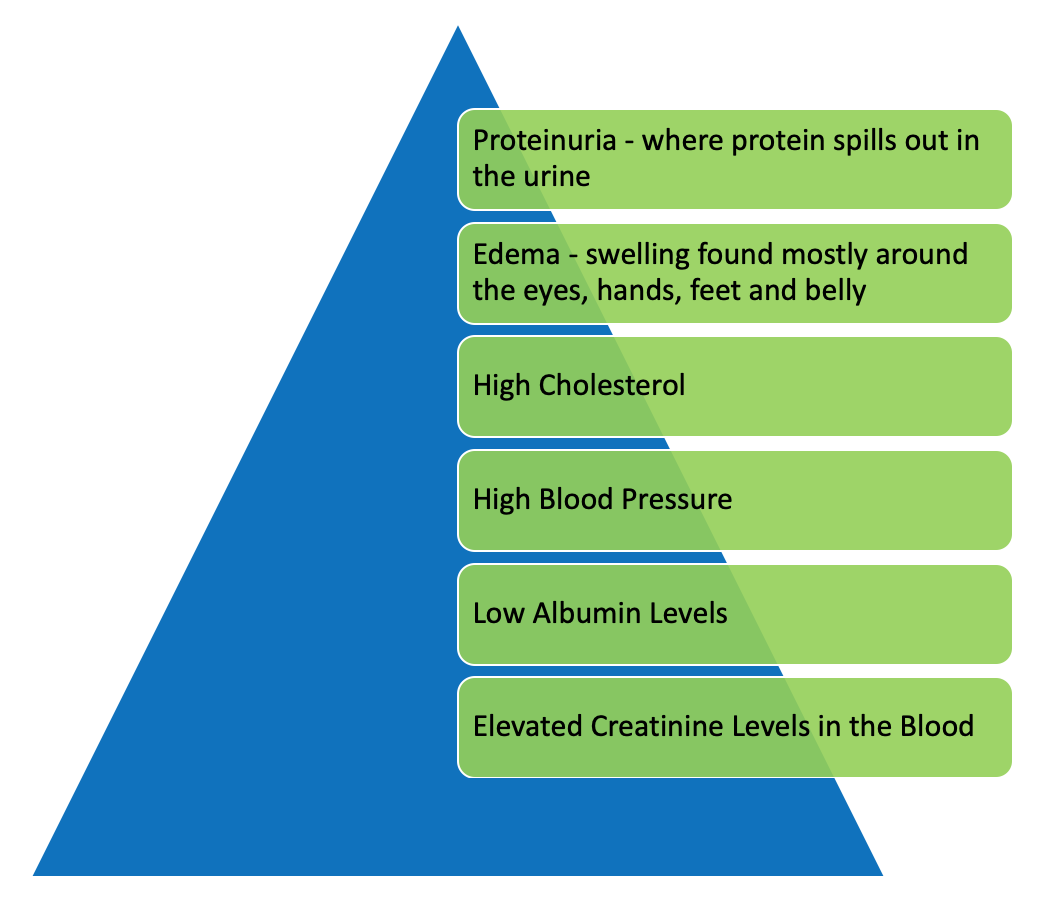 Proteinuria - where protein spills out in the urine

Edema - swelling found mostly around the eyes, hands, feet and belly

High Cholesterol

High Blood Pressure

Low Albumin Levels

Elevated Creatinine Levels in the Blood